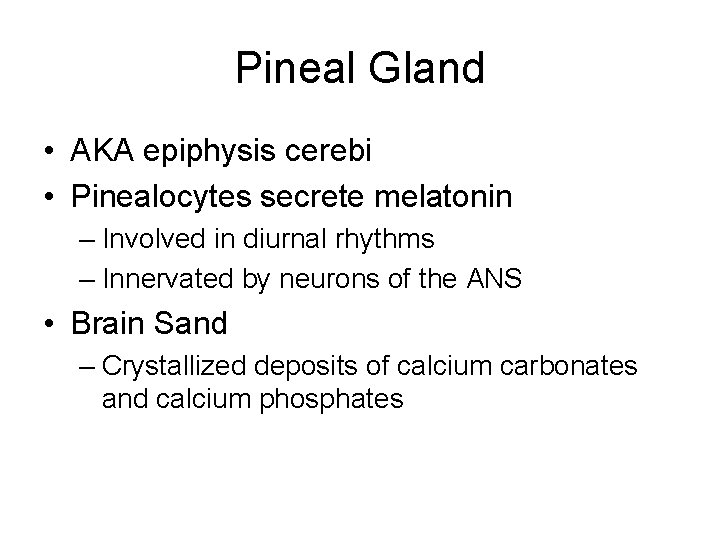 Pineal Gland

• AKA epiphysis cerebi
• Pinealocytes secrete melatonin
– Involved in diurnal rhythms
– Innervated by neurons of the ANS
• Brain Sand
– Crystallized deposits of calcium carbonates and calcium phosphates